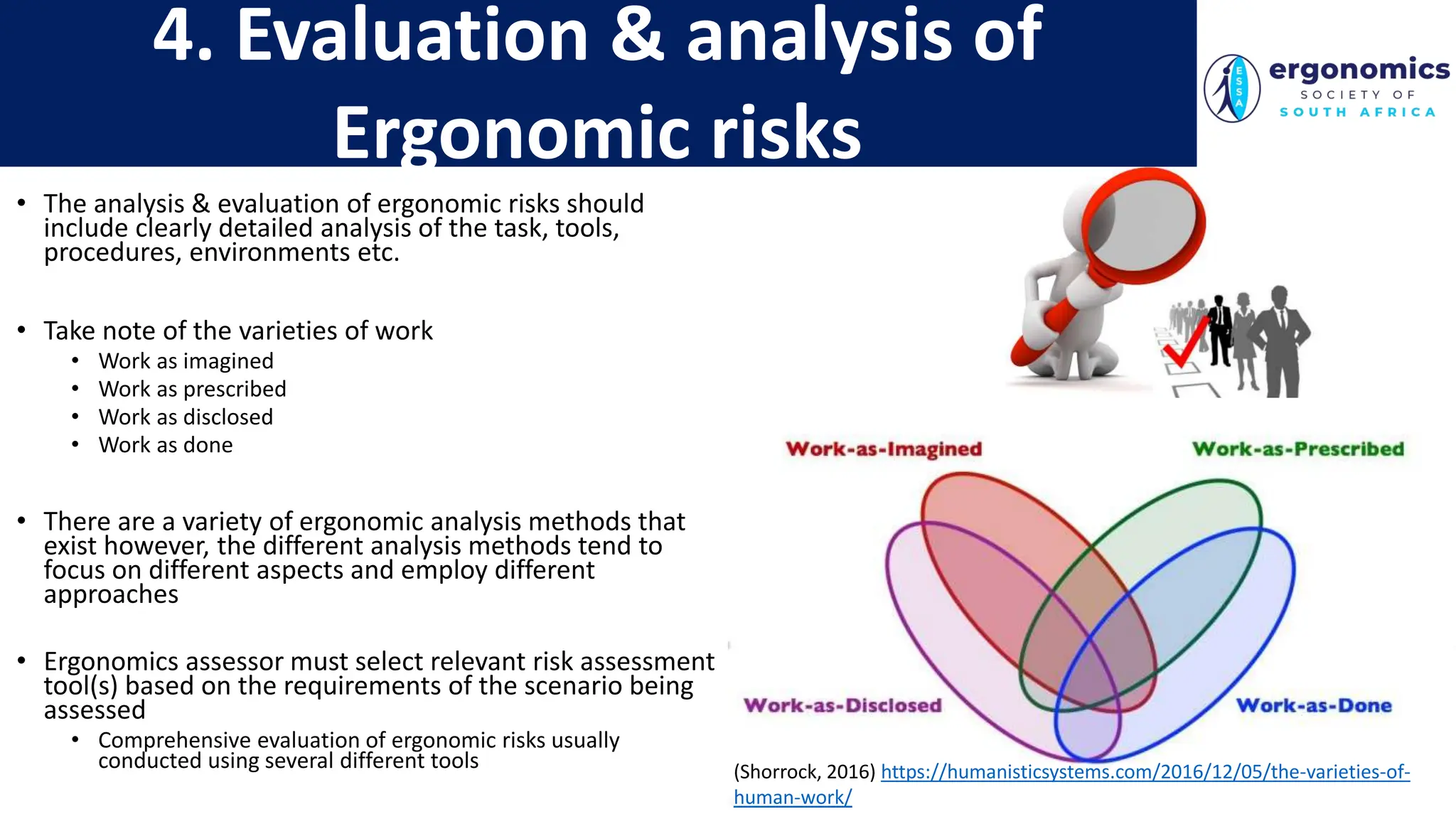 4. Evaluation & analysis of Ergonomic risks

ESSA ergonomics SOCIETY OF SOUTH AFRICA

• The analysis & evaluation of ergonomic risks should include clearly detailed analysis of the task, tools, procedures, environments etc.

• Take note of the varieties of work
  • Work as imagined
  • Work as prescribed
  • Work as disclosed
  • Work as done

• There are a variety of ergonomic analysis methods that exist however, the different analysis methods tend to focus on different aspects and employ different approaches

• Ergonomics assessor must select relevant risk assessment tool(s) based on the requirements of the scenario being assessed
  • Comprehensive evaluation of ergonomic risks usually conducted using several different tools

Work-as-Imagined
Work-as-Prescribed
Work-as-Disclosed
Work-as-Done

(Shorrock, 2016) https://humanisticsystems.com/2016/12/05/the-varieties-of-human-work/